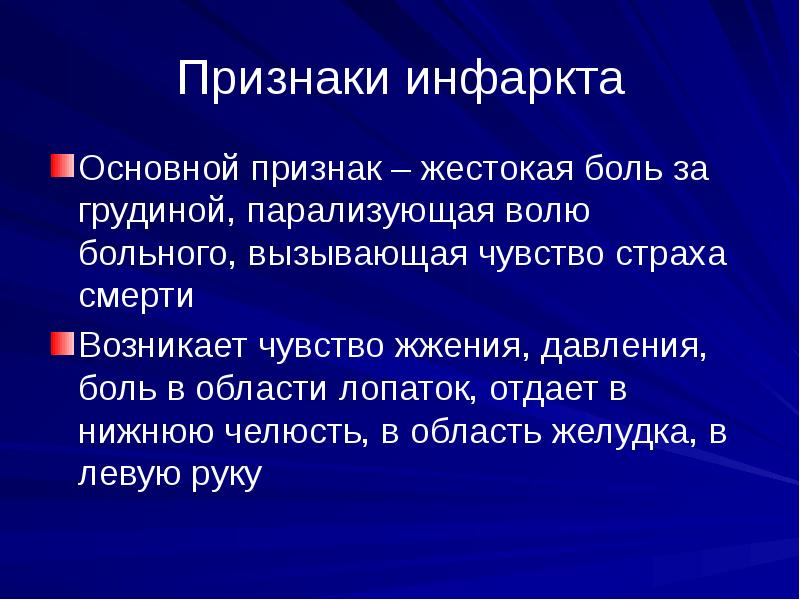 Признаки инфаркта

Основной признак – жестокая боль за грудиной, парализующая волю больного, вызывающая чувство страха смерти

Возникает чувство жжения, давления, боль в области лопаток, отдает в нижнюю челюсть, в область желудка, в левую руку